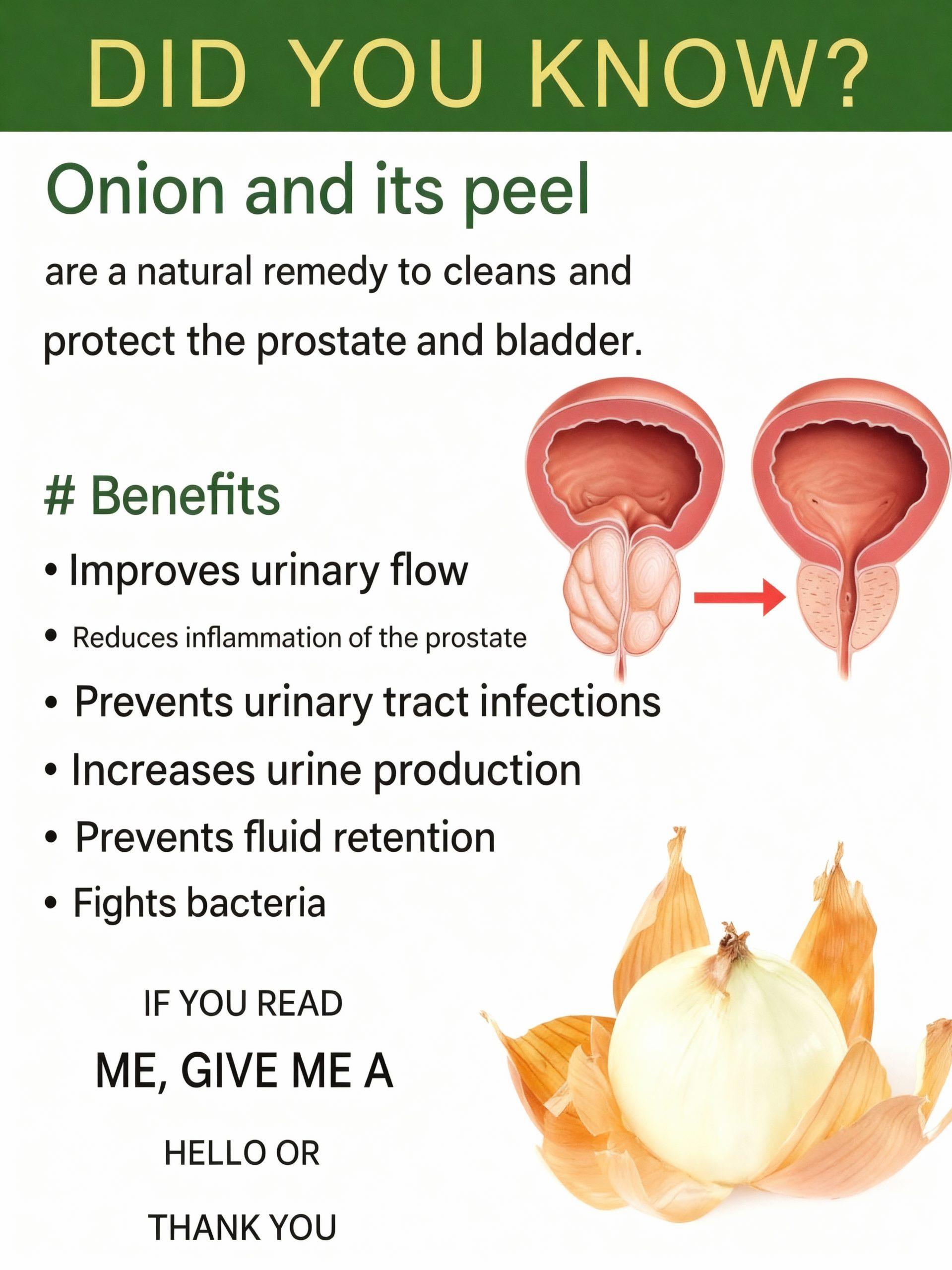 DID YOU KNOW?

Onion and its peel

are a natural remedy to cleans and protect the prostate and bladder.

# Benefits

• Improves urinary flow
• Reduces inflammation of the prostate
• Prevents urinary tract infections
• Increases urine production
• Prevents fluid retention
• Fights bacteria

IF YOU READ
ME, GIVE ME A
HELLO OR
THANK YOU